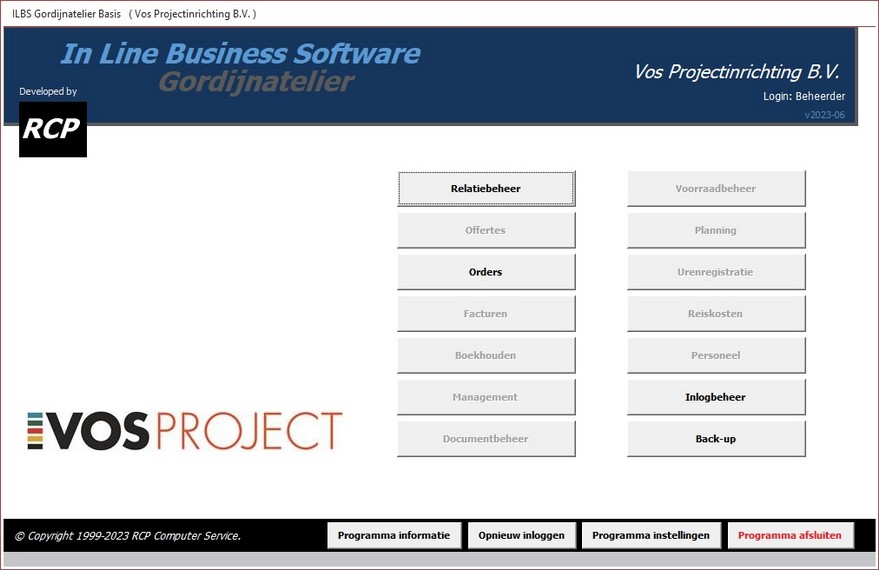 ILBS Gordijnatelier Basis ( Vos Projectinrichting B.V. )

In Line Business Software
Gordijnatelier

Developed by

RCP

Vos Projectinrichting B.V.

Login: Beheerder

v2023-06

Relatiebeheer

Offertes

Orders

Facturen

Boekhouden

Management

Documentbeheer

Voorraadbeheer

Planning

Urenregistratie

Reiskosten

Personeel

Inlogbeheer

Back-up

VOS PROJECT

© Copyright 1999-2023 RCP Computer Service.

Programma informatie

Opnieuw inloggen

Programma instellingen

Programma afsluiten